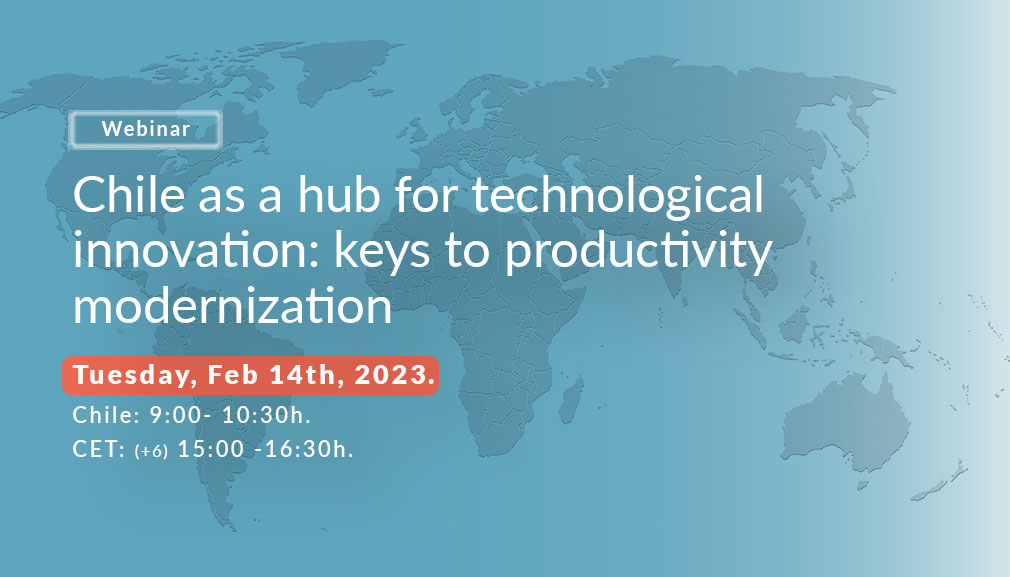 Webinar

Chile as a hub for technological innovation: keys to productivity modernization

Tuesday, Feb 14th, 2023.

Chile: 9:00- 10:30h.
CET: (+6) 15:00 -16:30h.